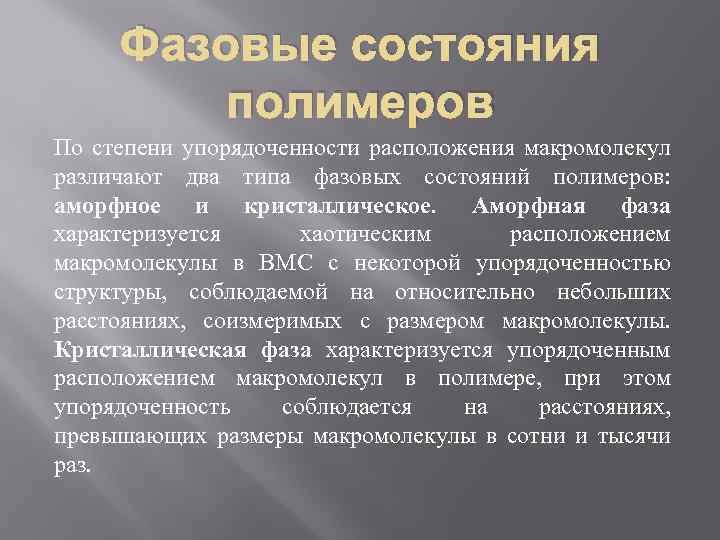 Фазовые состояния полимеров

По степени упорядоченности расположения макромолекул различают два типа фазовых состояний полимеров: аморфное и кристаллическое. Аморфная фаза характеризуется хаотическим расположением макромолекулы в ВМС с некоторой упорядоченностью структуры, соблюдаемой на относительно небольших расстояниях, соизмеримых с размером макромолекулы. Кристаллическая фаза характеризуется упорядоченным расположением макромолекул в полимере, при этом упорядоченность соблюдается на расстояниях, превышающих размеры макромолекулы в сотни и тысячи раз.